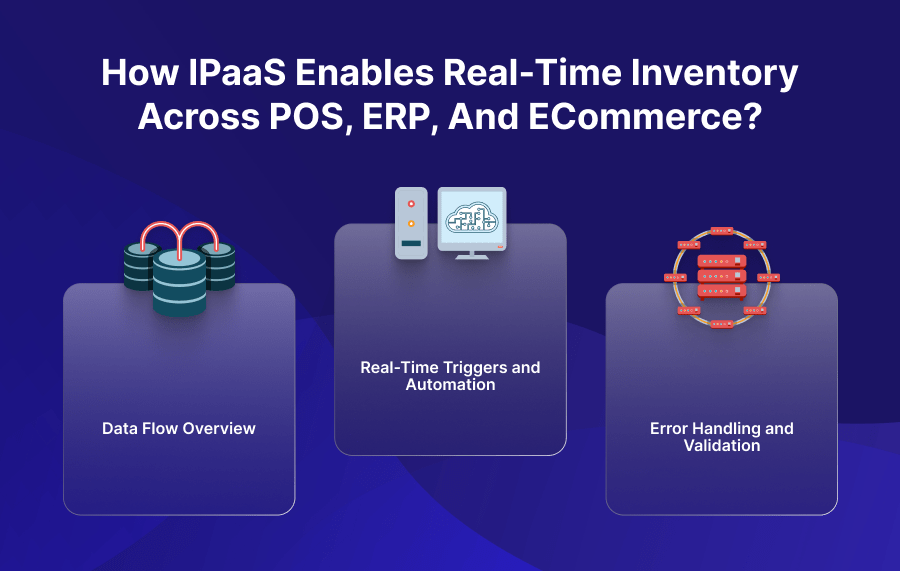 How IPaaS Enables Real-Time Inventory Across POS, ERP, And ECommerce?

Data Flow Overview

Real-Time Triggers and Automation

Error Handling and Validation